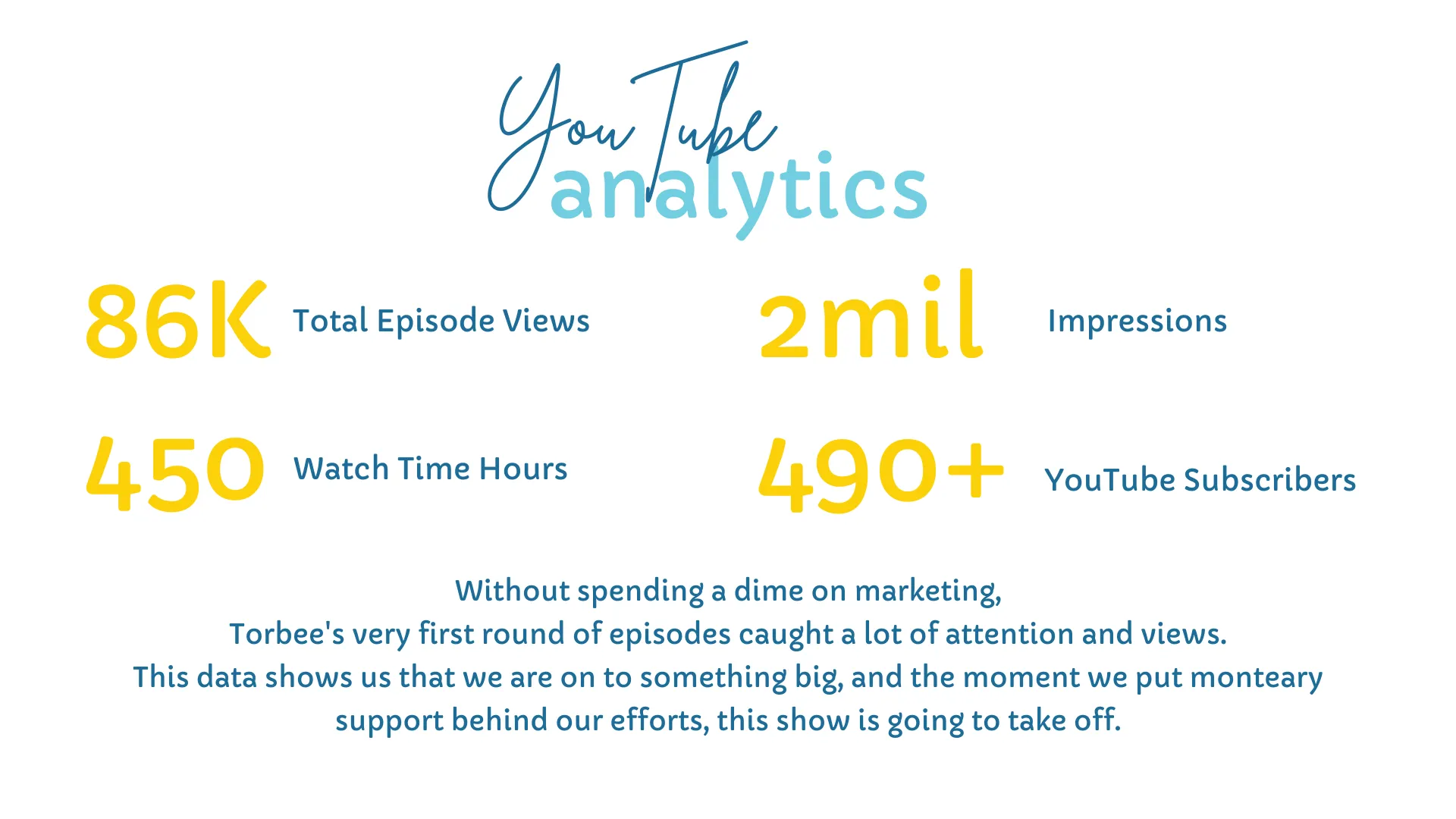 YouTube
analytics

86K Total Episode Views

2mil Impressions

450 Watch Time Hours

490+ YouTube Subscribers

Without spending a dime on marketing,
Torbee's very first round of episodes caught a lot of attention and views.
This data shows us that we are on to something big, and the moment we put monteary support behind our efforts, this show is going to take off.